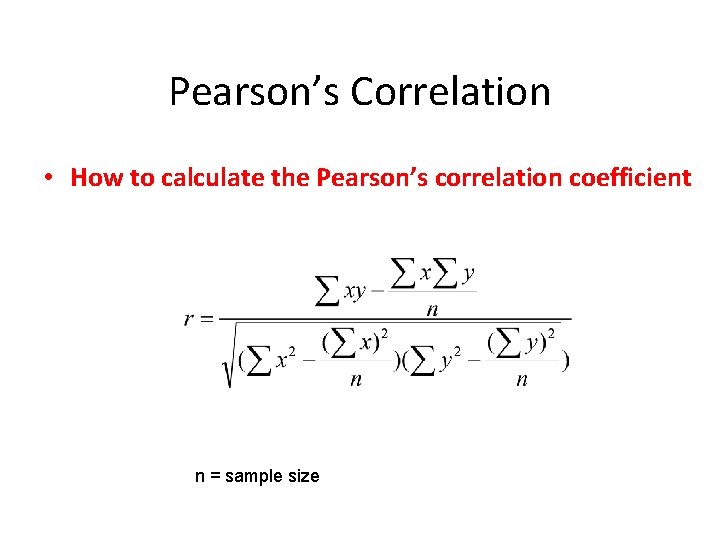 Pearson's Correlation

• How to calculate the Pearson's correlation coefficient

$r = \frac{\sum xy - \frac{\sum x \sum y}{n}}{\sqrt{(\sum x^2 - \frac{(\sum x)^2}{n})(\sum y^2 - \frac{(\sum y)^2}{n})}}$

n = sample size